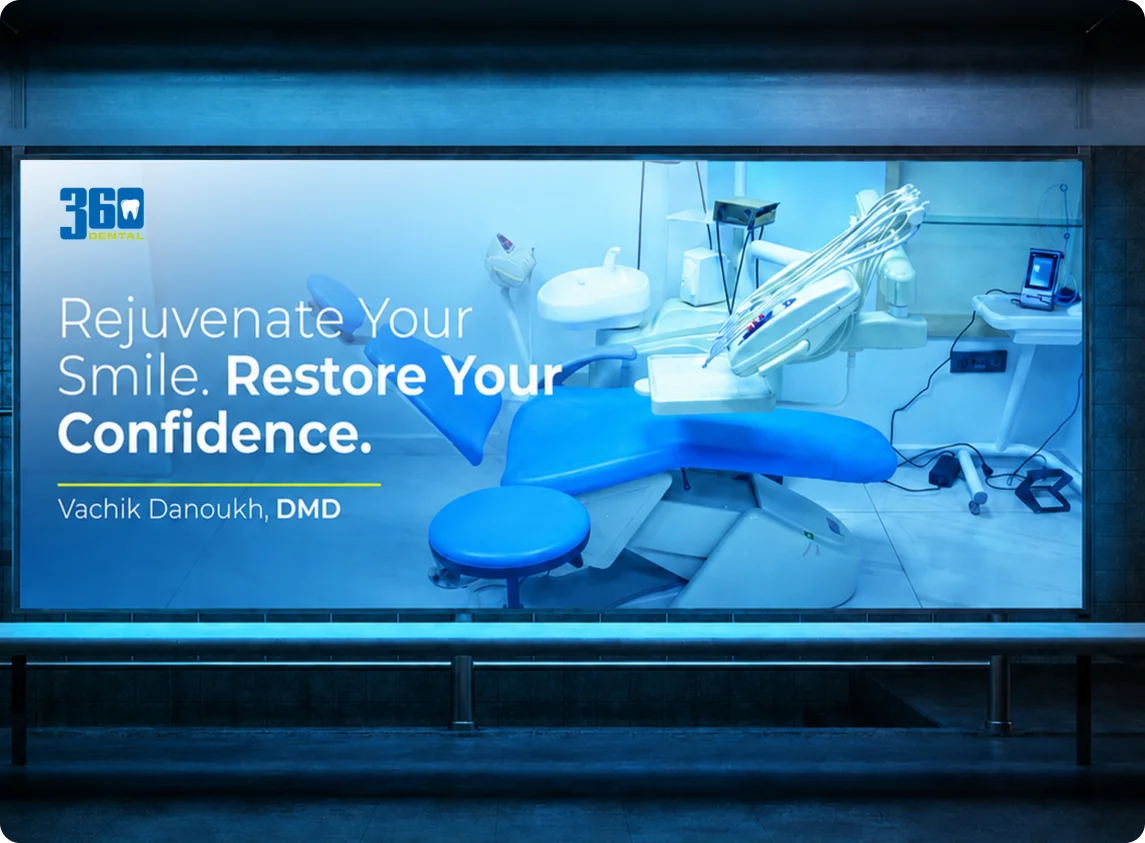 360 DENTAL

Rejuvenate Your Smile. Restore Your Confidence.

Vachik Danoukh, DMD